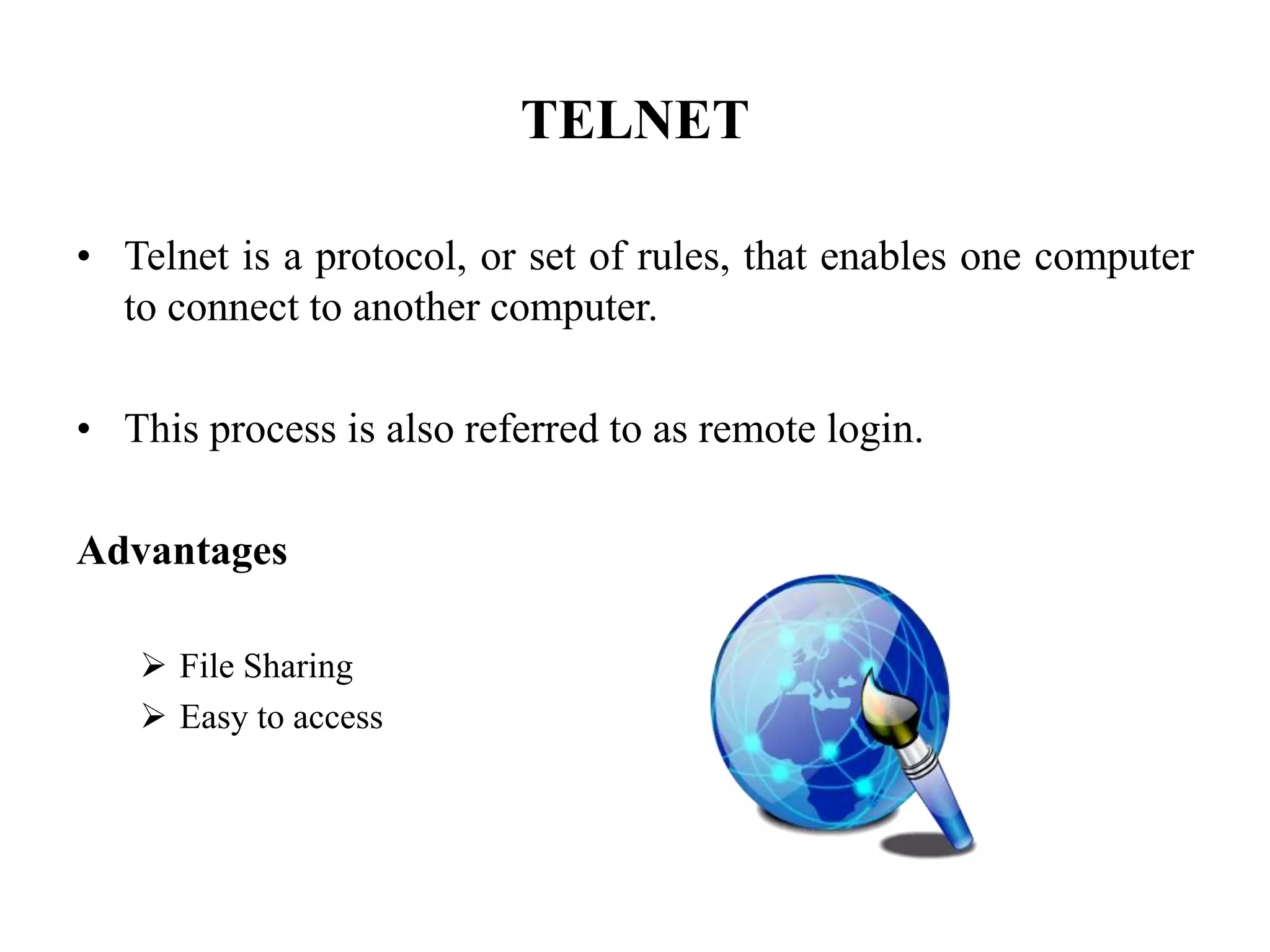 TELNET

• Telnet is a protocol, or set of rules, that enables one computer to connect to another computer.

• This process is also referred to as remote login.

Advantages

➢ File Sharing
➢ Easy to access